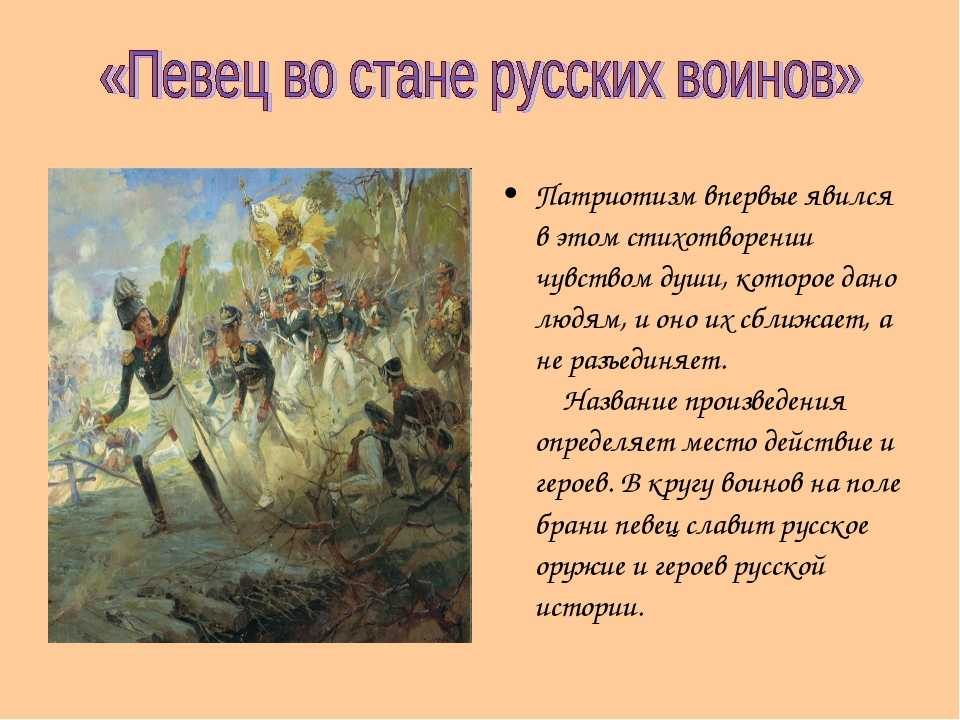 «Певец во стане русских воинов»

• Патриотизм впервые явился в этом стихотворении чувством души, которое дано людям, и оно их сближает, а не разъединяет.
Название произведения определяет место действие и героев. В кругу воинов на поле брани певец славит русское оружие и героев русской истории.